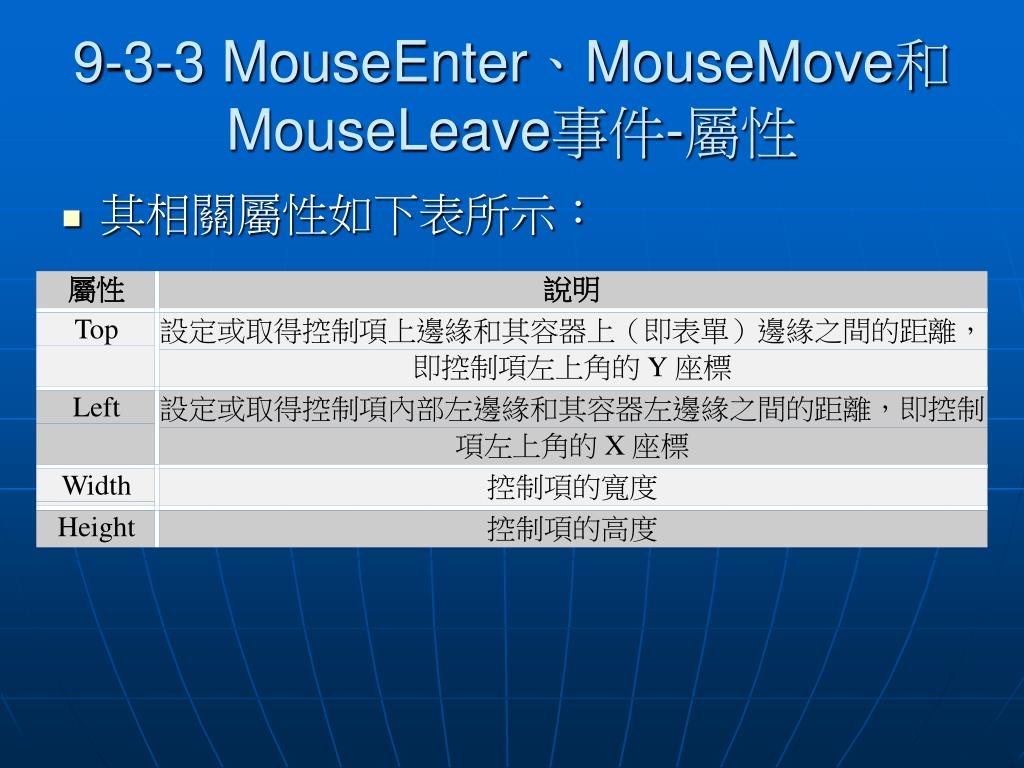 9-3-3 MouseEnter、MouseMove和MouseLeave事件-屬性

其相關屬性如下表所示：

| 屬性 | 說明 |
|---|---|
| Top | 設定或取得控制項上邊緣和其容器上（即表單）邊緣之間的距離，即控制項左上角的 Y 座標 |
| Left | 設定或取得控制項內部左邊緣和其容器左邊緣之間的距離，即控制項左上角的 X 座標 |
| Width | 控制項的寬度 |
| Height | 控制項的高度 |